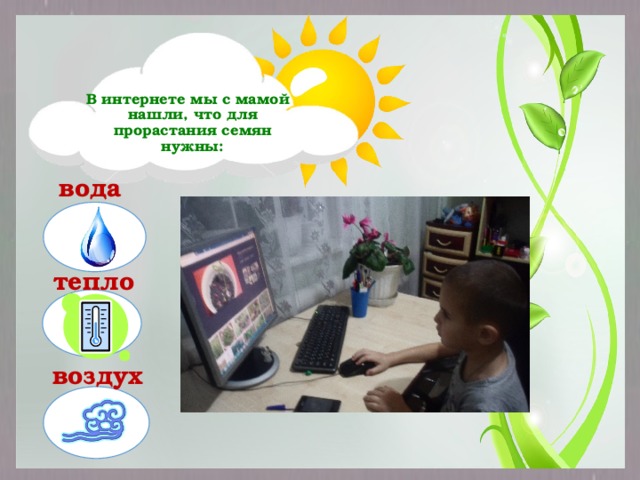 В интернете мы с мамой нашли, что для прорастания семян нужны:

вода

тепло

воздух